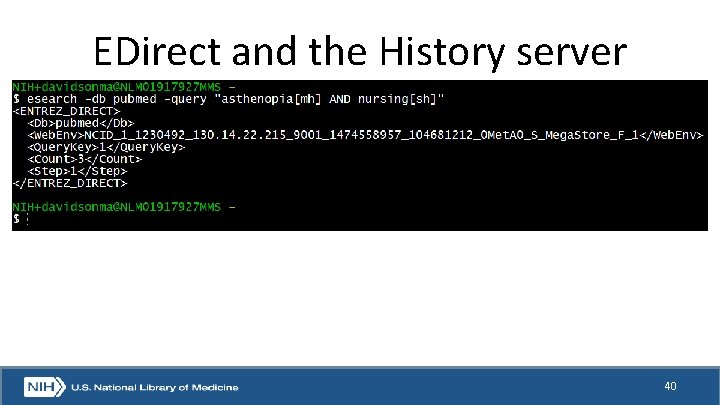 EDirect and the History server

NIH+davidsonma@NLM01917927MMS ~
$ esearch -db pubmed -query "asthenopia[mh] AND nursing[sh]"
<ENTREZ_DIRECT>
  <Db>pubmed</Db>
  <WebEnv>NCID_1_1230492_130.14.22.215_9001_1474558957_104681212_0MetA0_S_MegaStore_F_1</WebEnv>
  <QueryKey>1</QueryKey>
  <Count>3</Count>
  <Step>1</Step>
</ENTREZ_DIRECT>

NIH+davidsonma@NLM01917927MMS ~
$

NIH U.S. National Library of Medicine

40